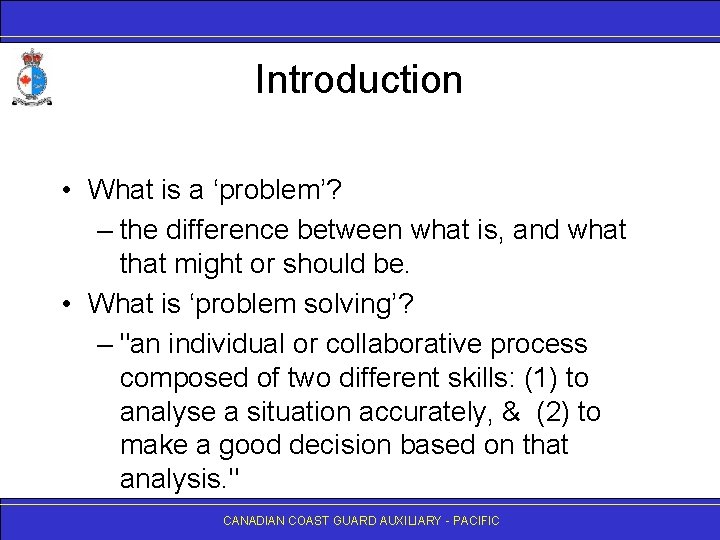 Introduction

• What is a ‘problem’?
– the difference between what is, and what that might or should be.
• What is ‘problem solving’?
– "an individual or collaborative process composed of two different skills: (1) to analyse a situation accurately, & (2) to make a good decision based on that analysis."

CANADIAN COAST GUARD AUXILIARY - PACIFIC